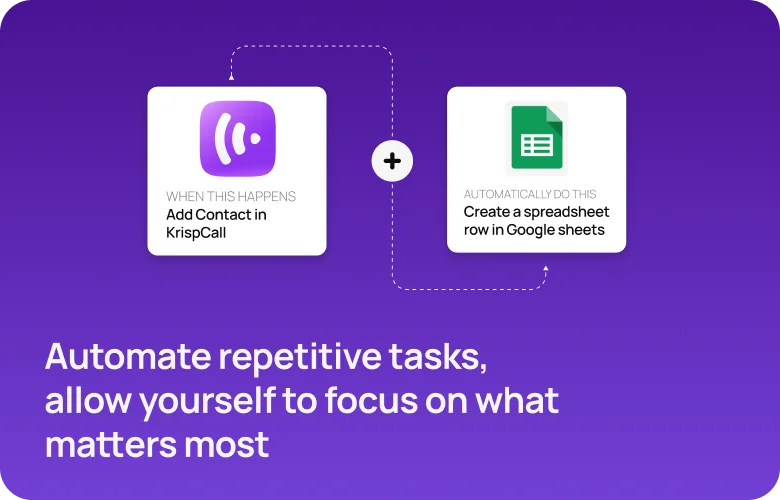 WHEN THIS HAPPENS
Add Contact in KrispCall

+

AUTOMATICALLY DO THIS
Create a spreadsheet row in Google sheets

Automate repetitive tasks, allow yourself to focus on what matters most